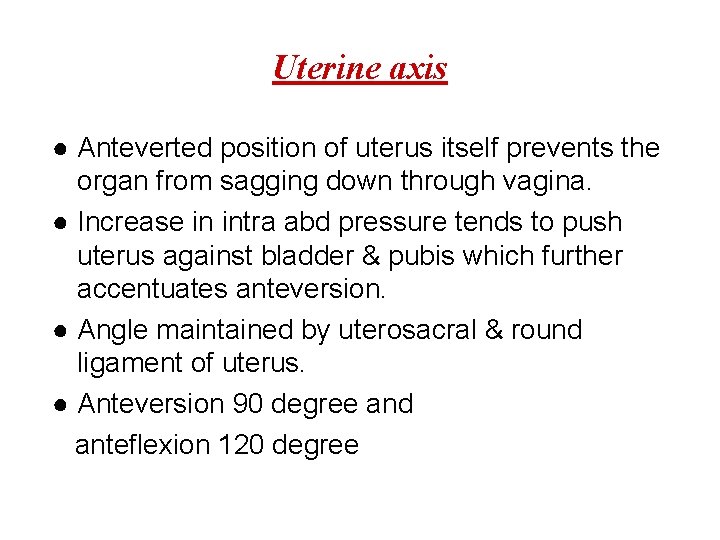 Uterine axis

● Anteverted position of uterus itself prevents the organ from sagging down through vagina.

● Increase in intra abd pressure tends to push uterus against bladder & pubis which further accentuates anteversion.

● Angle maintained by uterosacral & round ligament of uterus.

● Anteversion 90 degree and anteflexion 120 degree